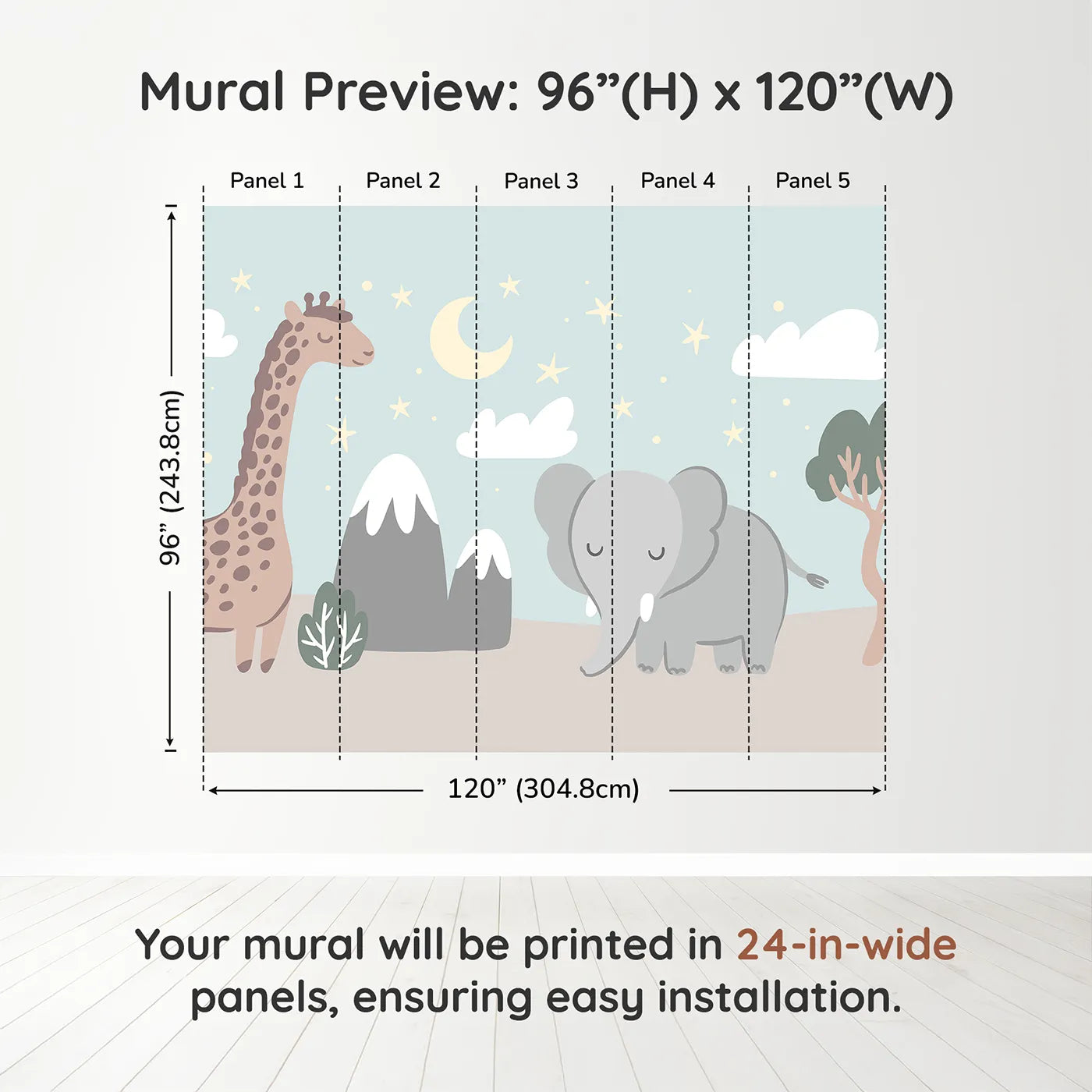 Mural Preview: 96”(H) x 120”(W)

Panel 1
Panel 2
Panel 3
Panel 4
Panel 5

96” (243.8cm)

120” (304.8cm)

Your mural will be printed in 24-in-wide panels, ensuring easy installation.